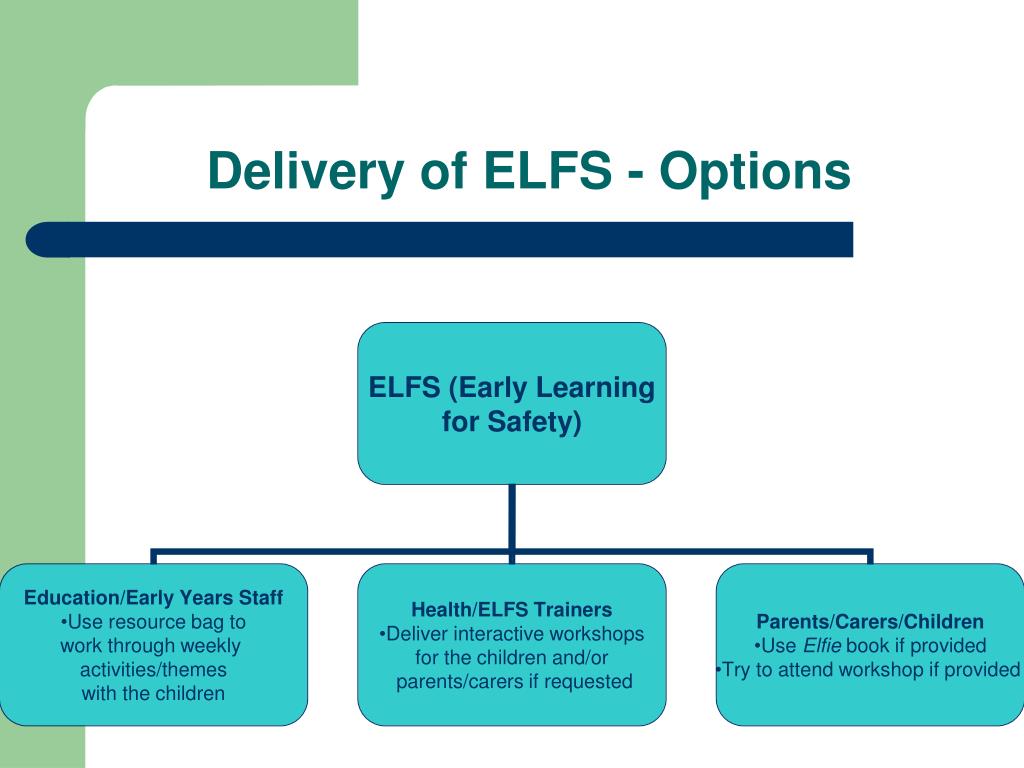 Delivery of ELFS - Options

ELFS (Early Learning for Safety)

Education/Early Years Staff
•Use resource bag to work through weekly activities/themes with the children

Health/ELFS Trainers
•Deliver interactive workshops for the children and/or parents/carers if requested

Parents/Carers/Children
•Use Elfie book if provided
•Try to attend workshop if provided